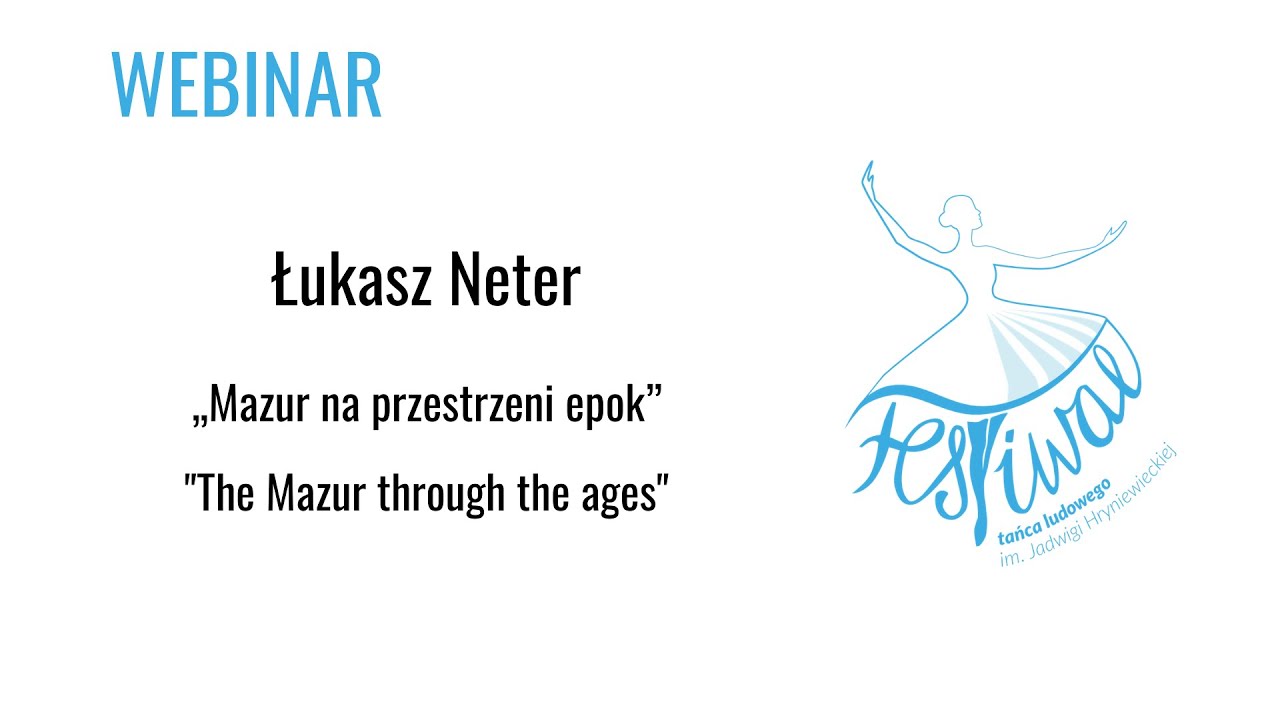 WEBINAR

Łukasz Neter

„Mazur na przestrzeni epok”

"The Mazur through the ages"

Festiwal
tańca ludowego
im. Jadwigi Hryniewieckiej